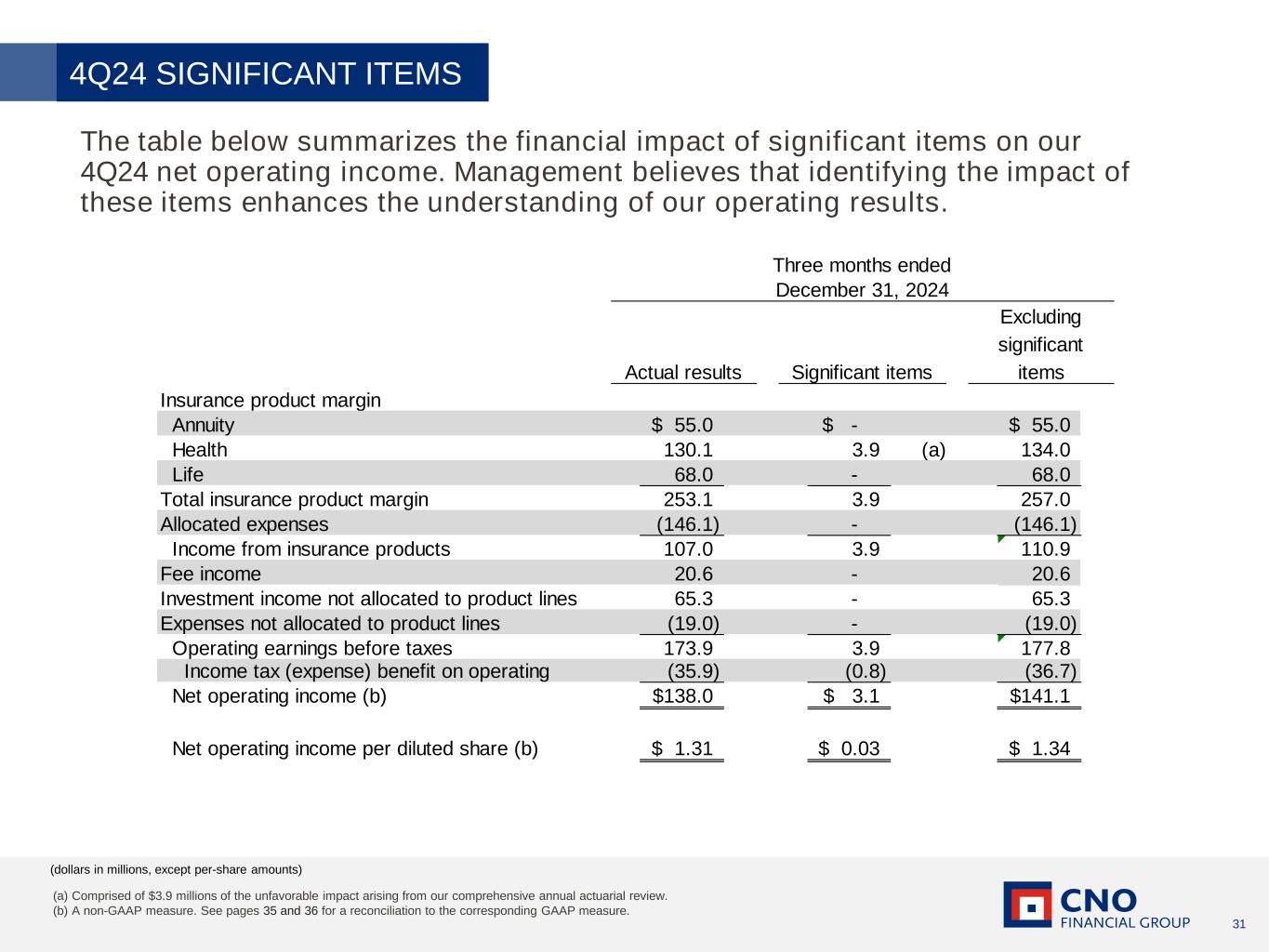 4Q24 SIGNIFICANT ITEMS

The table below summarizes the financial impact of significant items on our 4Q24 net operating income. Management believes that identifying the impact of these items enhances the understanding of our operating results.

Three months ended December 31, 2024

| | Actual results | Significant items | | Excluding significant items |
|---|---|---|---|---|
| Insurance product margin | | | | |
| Annuity | $ 55.0 | $ - | | $ 55.0 |
| Health | 130.1 | 3.9 | (a) | 134.0 |
| Life | 68.0 | - | | 68.0 |
| Total insurance product margin | 253.1 | 3.9 | | 257.0 |
| Allocated expenses | (146.1) | - | | (146.1) |
| Income from insurance products | 107.0 | 3.9 | | 110.9 |
| Fee income | 20.6 | - | | 20.6 |
| Investment income not allocated to product lines | 65.3 | - | | 65.3 |
| Expenses not allocated to product lines | (19.0) | - | | (19.0) |
| Operating earnings before taxes | 173.9 | 3.9 | | 177.8 |
| Income tax (expense) benefit on operating | (35.9) | (0.8) | | (36.7) |
| Net operating income (b) | $138.0 | $ 3.1 | | $141.1 |
| Net operating income per diluted share (b) | $ 1.31 | $ 0.03 | | $ 1.34 |

(dollars in millions, except per-share amounts)

(a) Comprised of $3.9 millions of the unfavorable impact arising from our comprehensive annual actuarial review.
(b) A non-GAAP measure. See pages 35 and 36 for a reconciliation to the corresponding GAAP measure.

CNO FINANCIAL GROUP

31